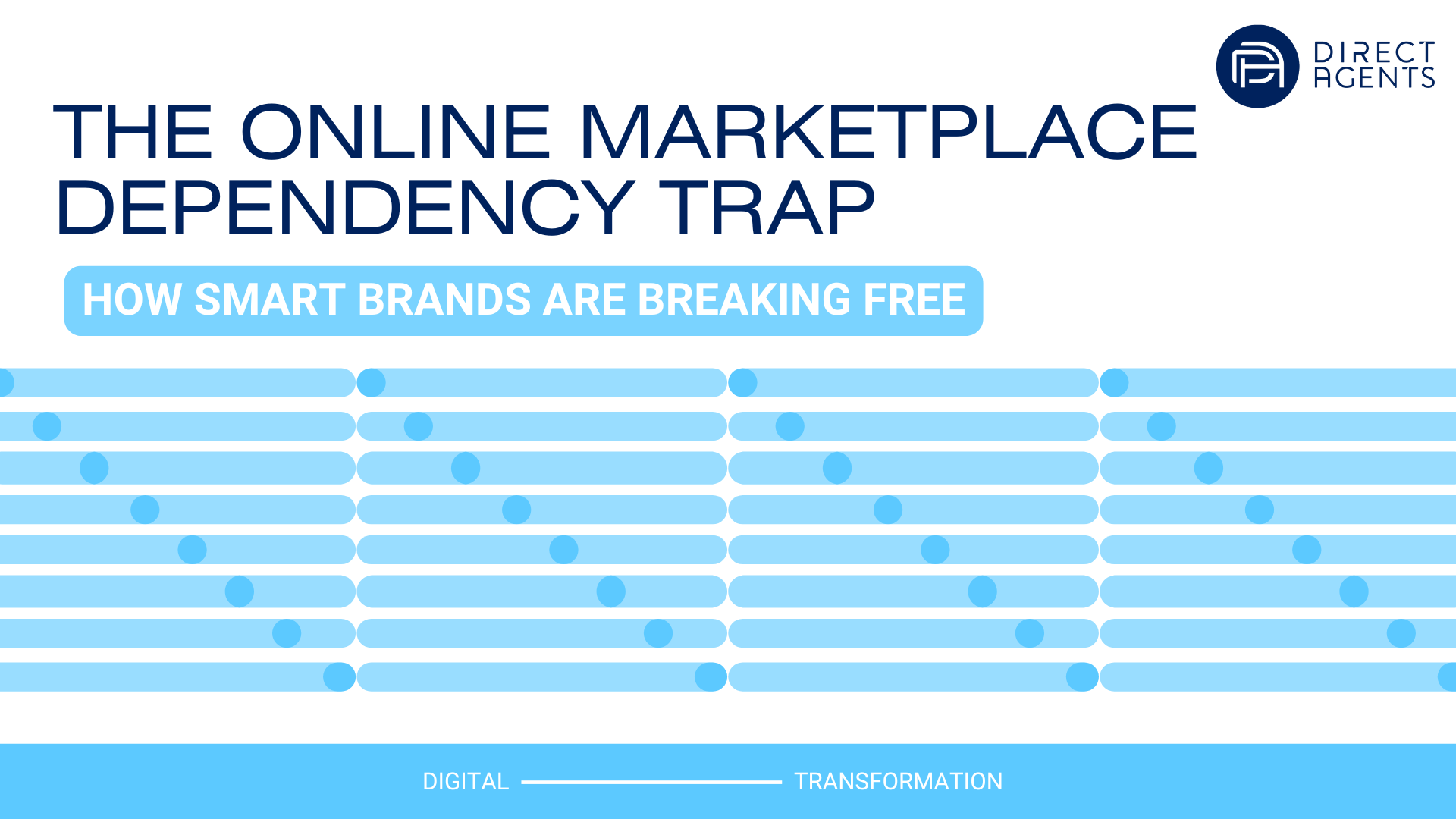 DIRECT AGENTS

THE ONLINE MARKETPLACE DEPENDENCY TRAP

HOW SMART BRANDS ARE BREAKING FREE

DIGITAL TRANSFORMATION